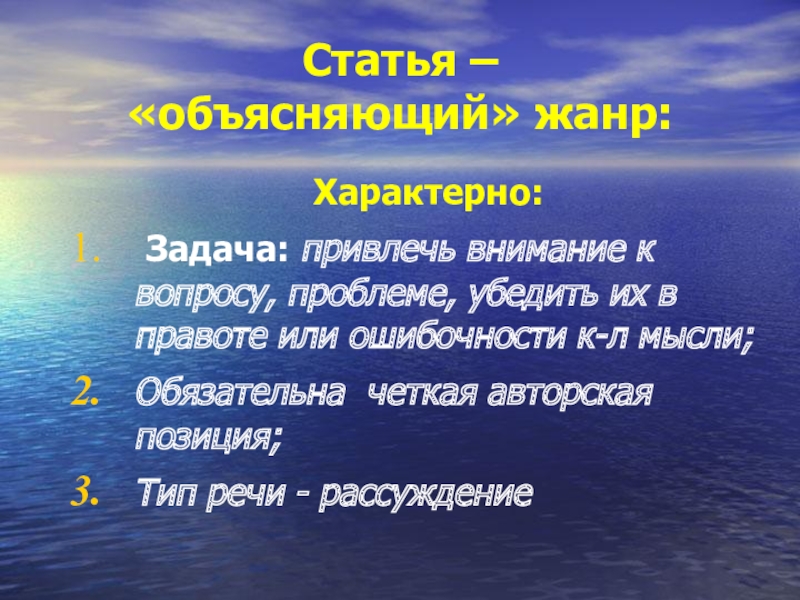 Статья – «объясняющий» жанр:

Характерно:

1. Задача: привлечь внимание к вопросу, проблеме, убедить их в правоте или ошибочности к-л мысли;
2. Обязательна четкая авторская позиция;
3. Тип речи - рассуждение